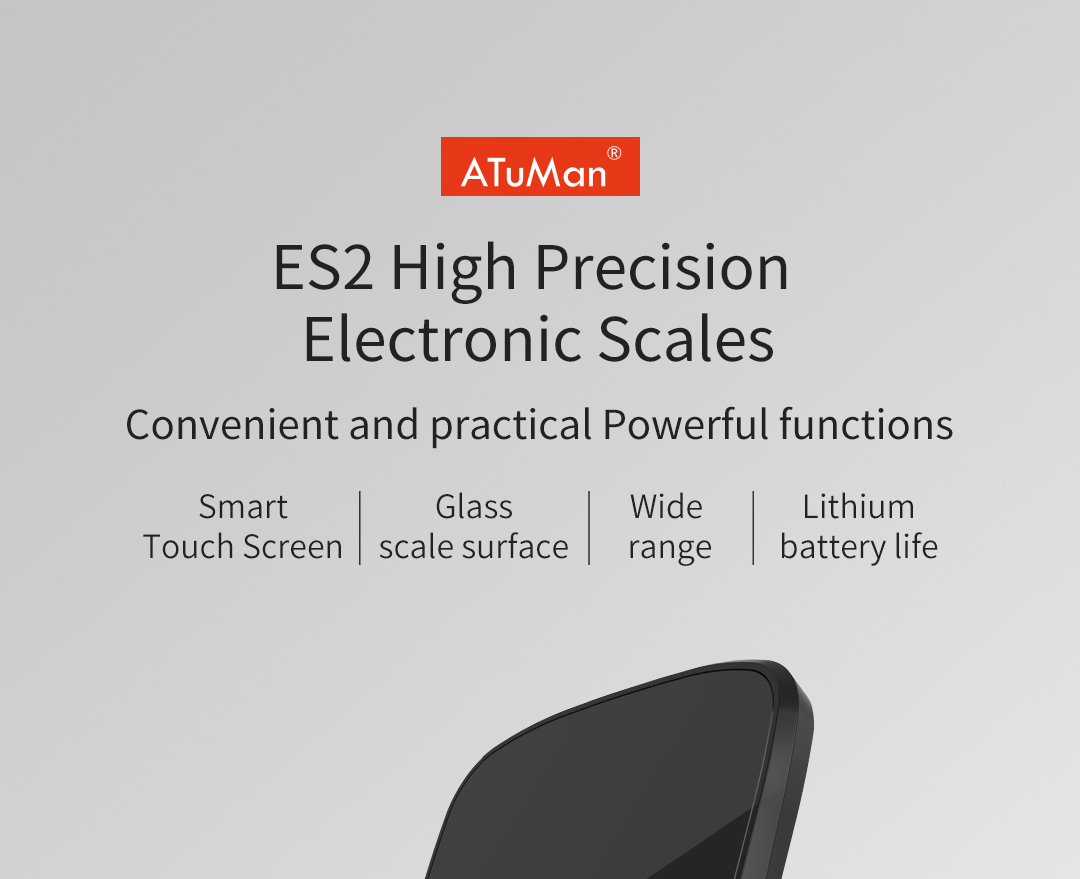 ATuMan®

ES2 High Precision Electronic Scales

Convenient and practical Powerful functions

Smart Touch Screen

Glass scale surface

Wide range

Lithium battery life